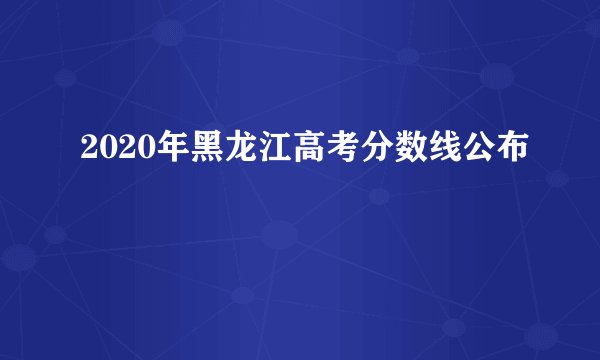 2020年黑龙江高考分数线公布